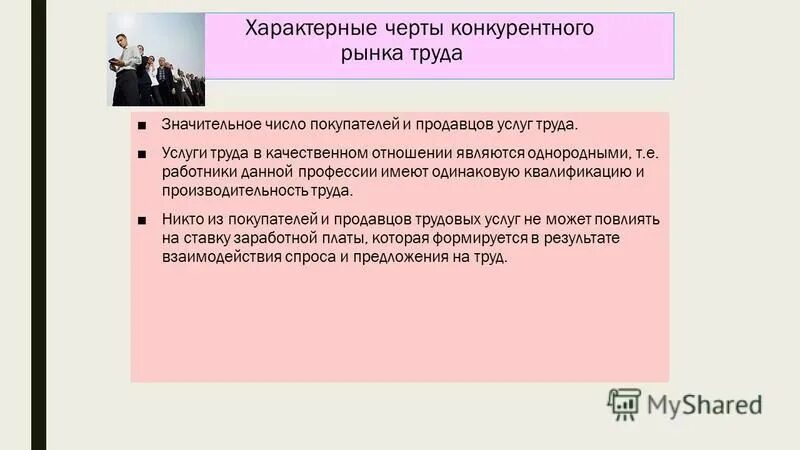 Характерные черты конкурентного рынка труда

■ Значительное число покупателей и продавцов услуг труда.

■ Услуги труда в качественном отношении являются однородными, т.е. работники данной профессии имеют одинаковую квалификацию и производительность труда.

■ Никто из покупателей и продавцов трудовых услуг не может повлиять на ставку заработной платы, которая формируется в результате взаимодействия спроса и предложения на труд.

MyShared